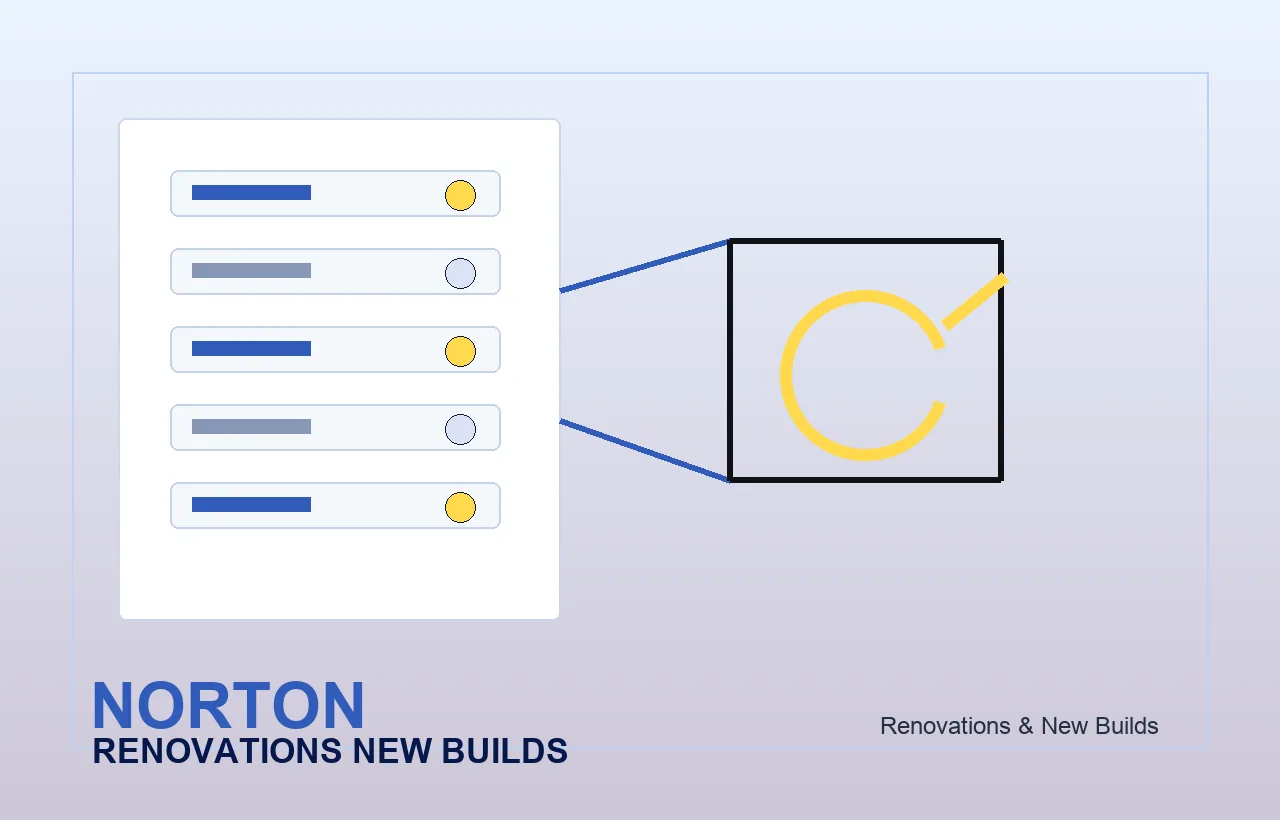 NORTON
RENOVATIONS NEW BUILDS

Renovations & New Builds